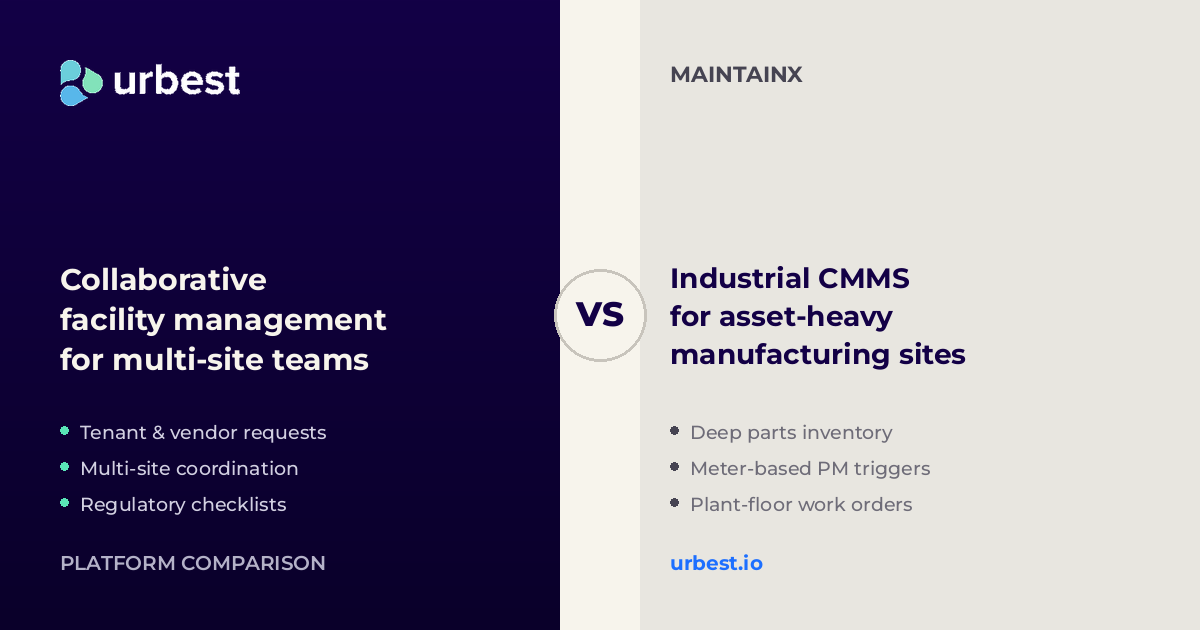 urbest

Collaborative facility management for multi-site teams

- Tenant & vendor requests
- Multi-site coordination
- Regulatory checklists

PLATFORM COMPARISON

VS

MAINTAINX

Industrial CMMS for asset-heavy manufacturing sites

- Deep parts inventory
- Meter-based PM triggers
- Plant-floor work orders

urbest.io